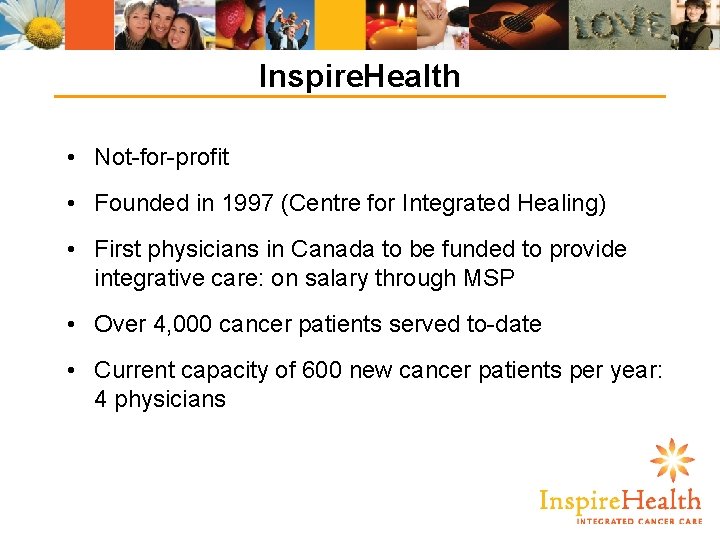 LOVE

InspireHealth

• Not-for-profit

• Founded in 1997 (Centre for Integrated Healing)

• First physicians in Canada to be funded to provide integrative care: on salary through MSP

• Over 4,000 cancer patients served to-date

• Current capacity of 600 new cancer patients per year: 4 physicians

InspireHealth
INTEGRATED CANCER CARE